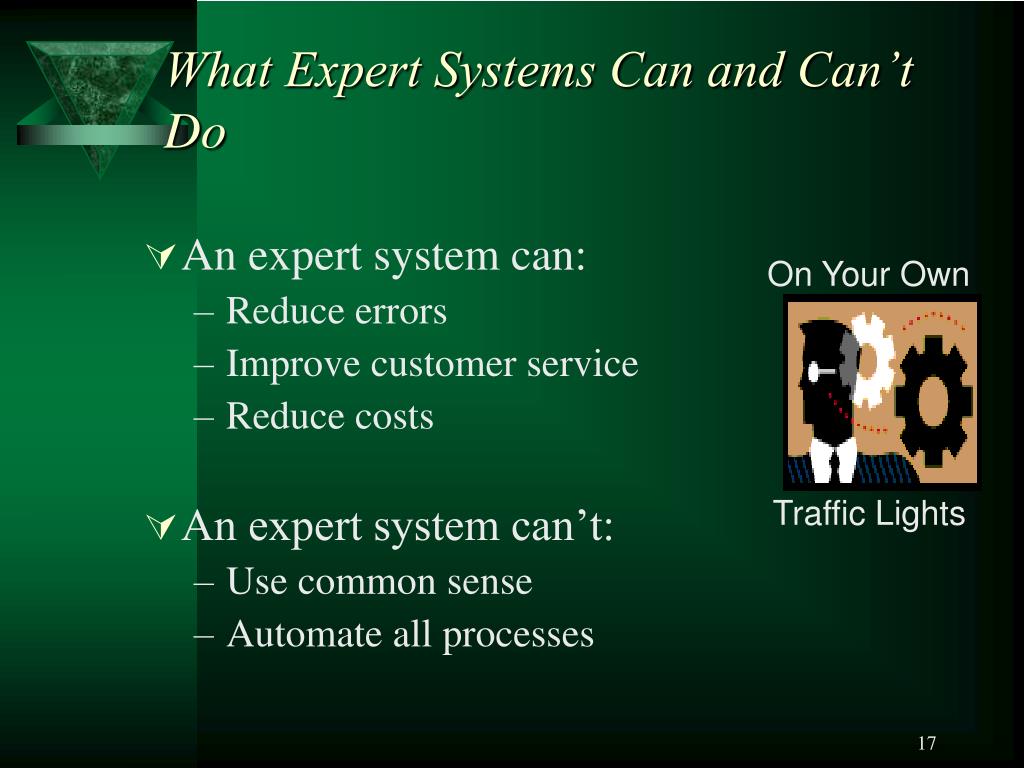 What Expert Systems Can and Can’t Do

An expert system can:
– Reduce errors
– Improve customer service
– Reduce costs

An expert system can’t:
– Use common sense
– Automate all processes

On Your Own

Traffic Lights

17